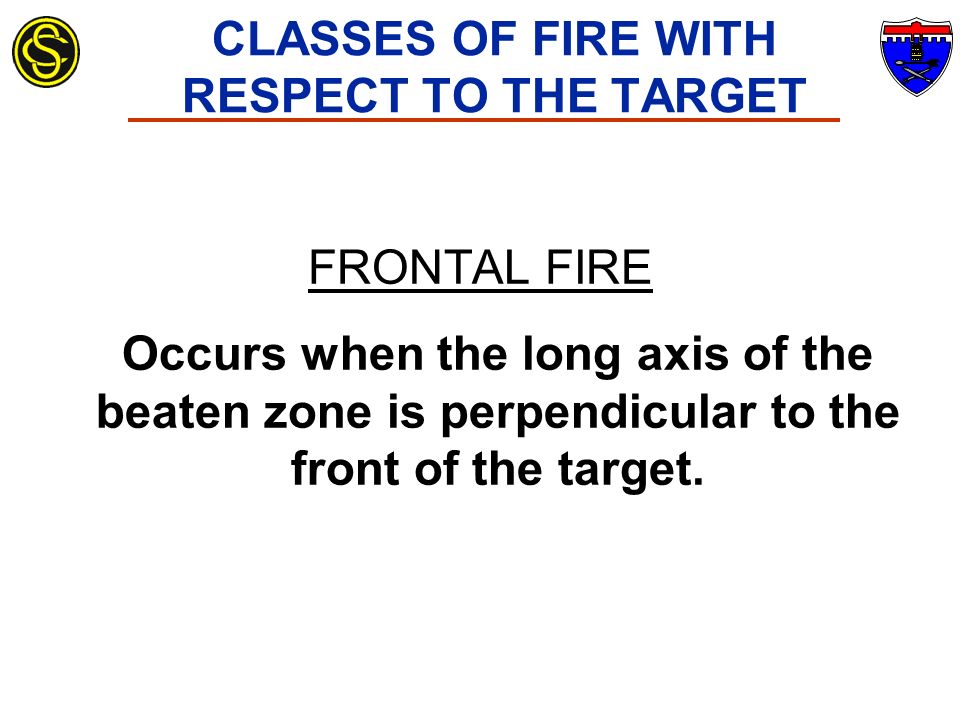 CLASSES OF FIRE WITH RESPECT TO THE TARGET

FRONTAL FIRE

Occurs when the long axis of the beaten zone is perpendicular to the front of the target.